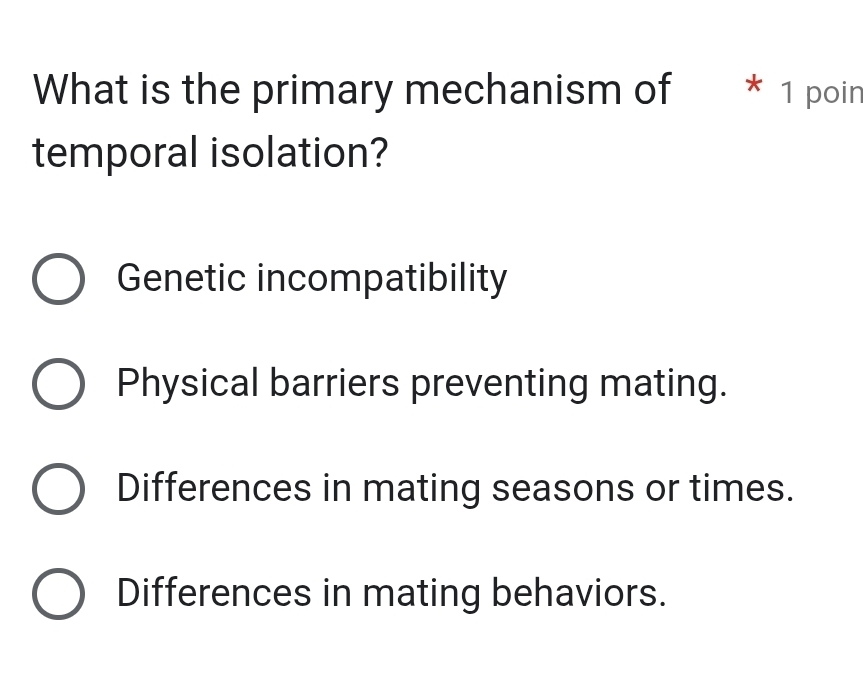 What is the primary mechanism of temporal isolation?

* 1 poin

Genetic incompatibility

Physical barriers preventing mating.

Differences in mating seasons or times.

Differences in mating behaviors.